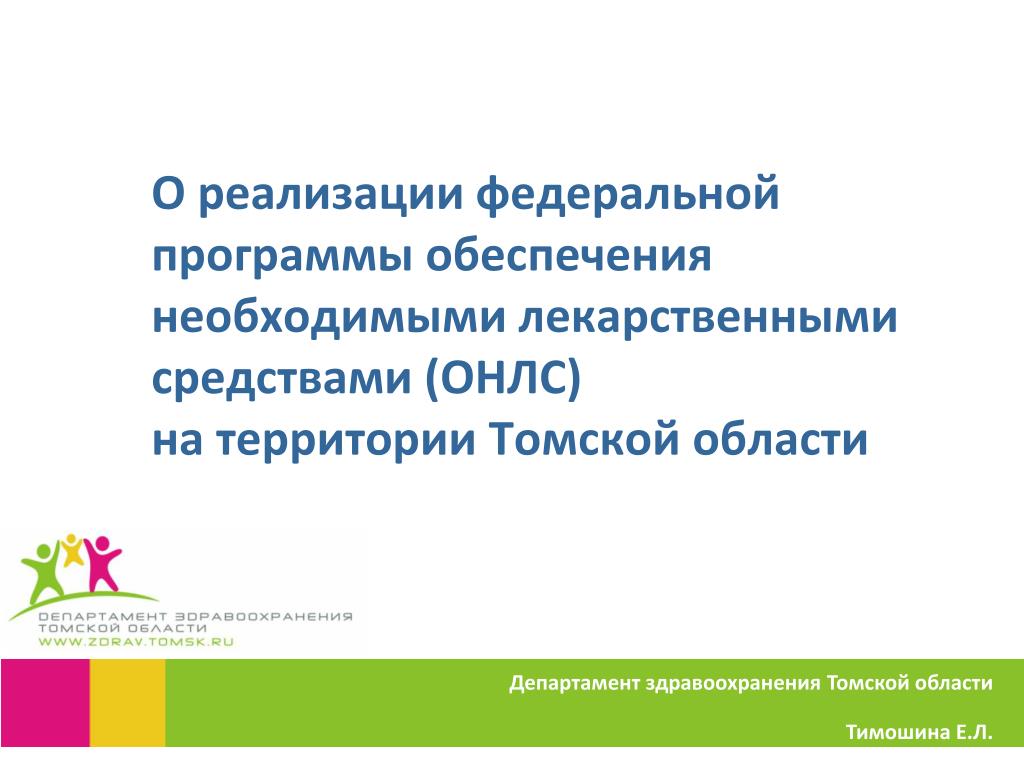 О реализации федеральной программы обеспечения необходимыми лекарственными средствами (ОНЛС)
на территории Томской области

ДЕПАРТАМЕНТ ЗДРАВООХРАНЕНИЯ
ТОМСКОЙ ОБЛАСТИ
WWW.ZDRAV.TOMSK.RU

Департамент здравоохранения Томской области

Тимошина Е.Л.